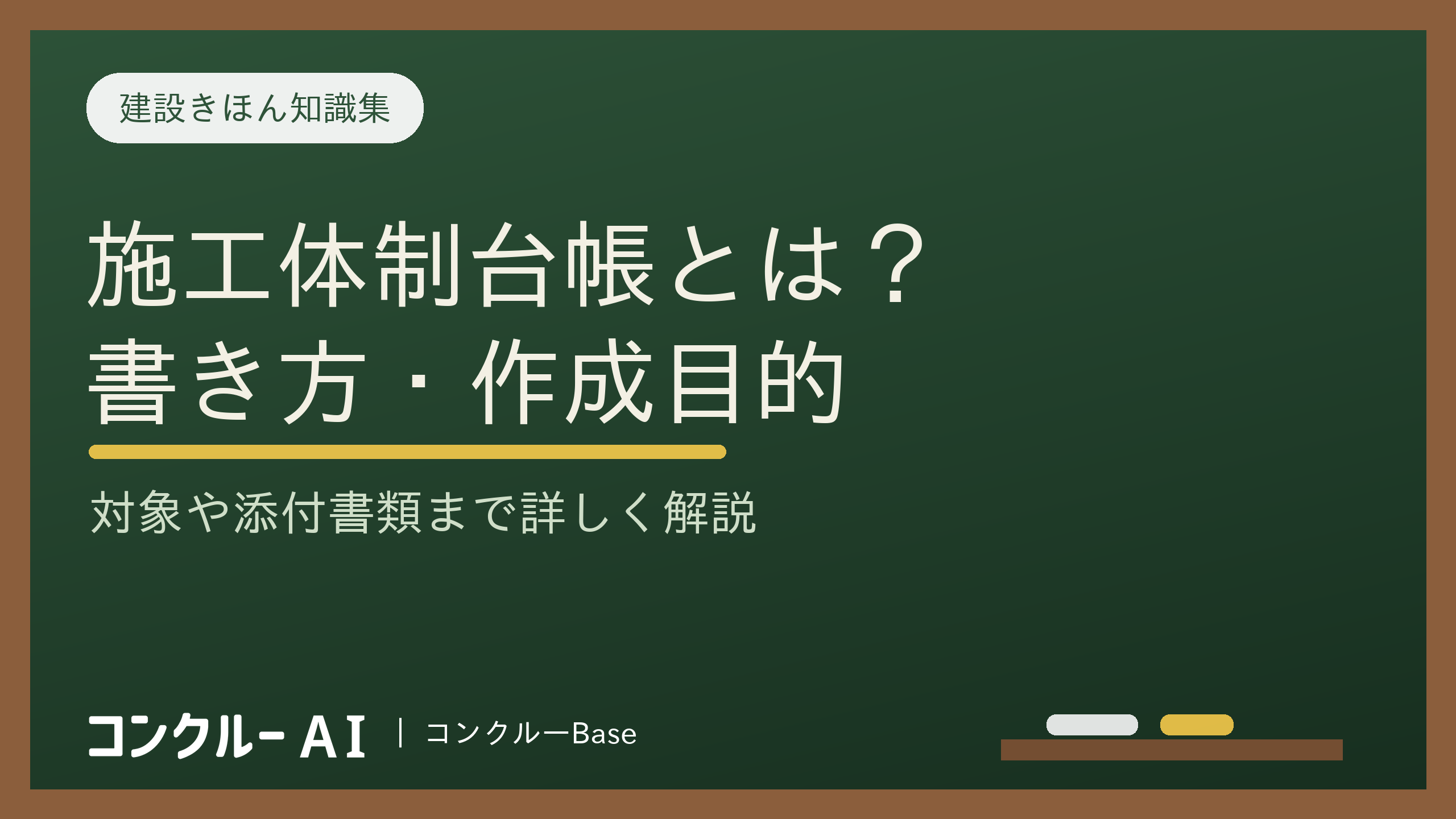 建設きほん知識集

施工体制台帳とは？
書き方・作成目的

対象や添付書類まで詳しく解説

コンクルー AI | コンクルーBase